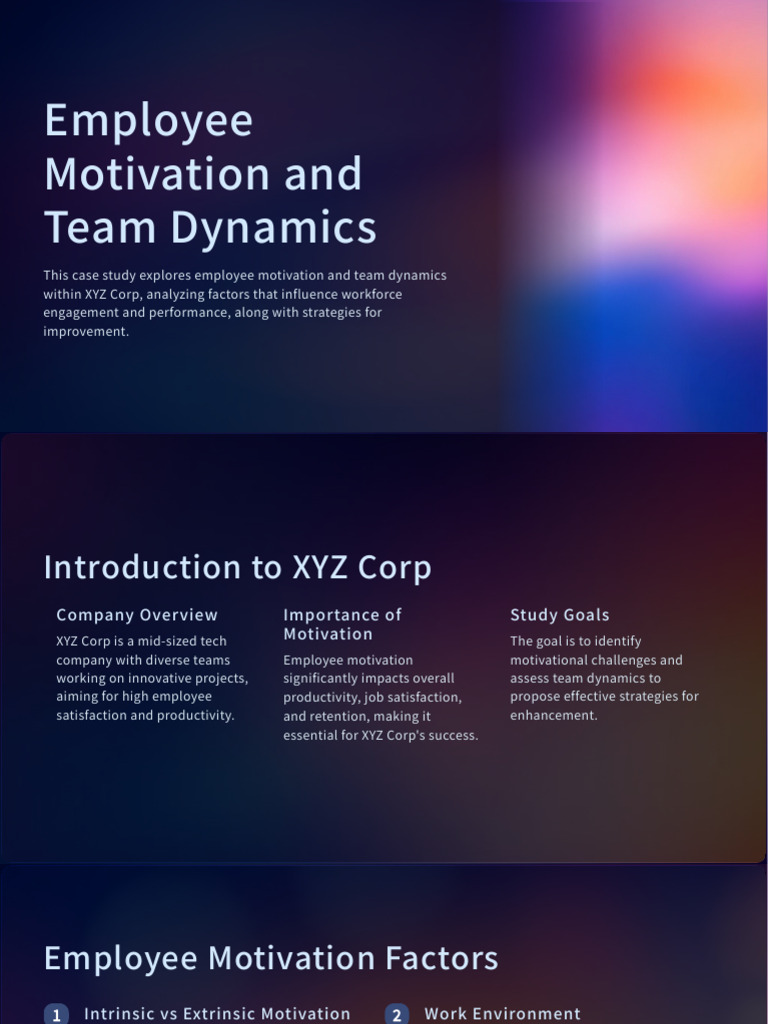 Employee Motivation and Team Dynamics

This case study explores employee motivation and team dynamics within XYZ Corp, analyzing factors that influence workforce engagement and performance, along with strategies for improvement.

Introduction to XYZ Corp

Company Overview

XYZ Corp is a mid-sized tech company with diverse teams working on innovative projects, aiming for high employee satisfaction and productivity.

Importance of Motivation

Employee motivation significantly impacts overall productivity, job satisfaction, and retention, making it essential for XYZ Corp's success.

Study Goals

The goal is to identify motivational challenges and assess team dynamics to propose effective strategies for enhancement.

Employee Motivation Factors

1 Intrinsic vs Extrinsic Motivation

2 Work Environment